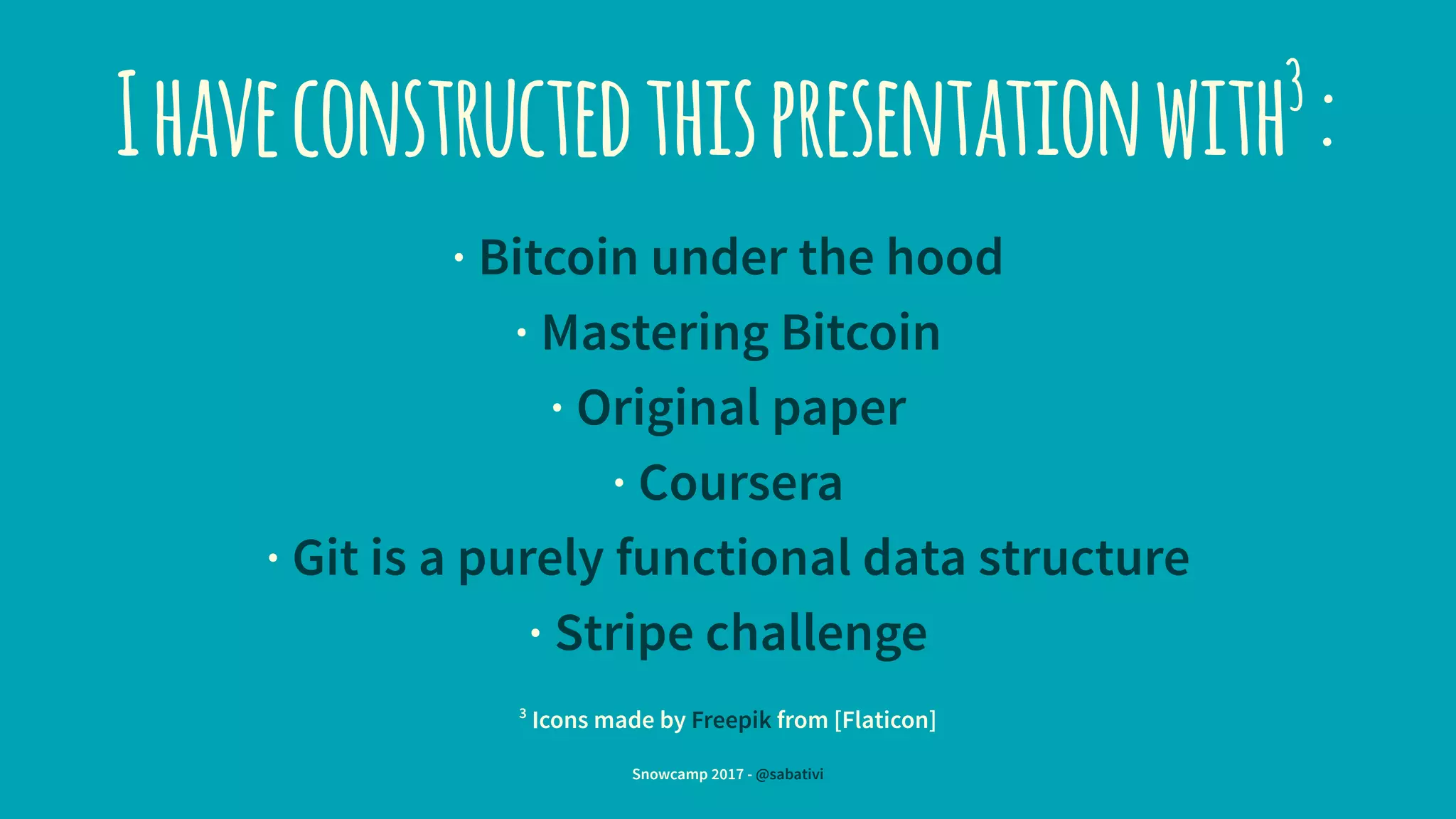 I HAVE CONSTRUCTED THIS PRESENTATION WITH$^3$ :

· Bitcoin under the hood
· Mastering Bitcoin
· Original paper
· Coursera
· Git is a purely functional data structure
· Stripe challenge

$^3$ Icons made by Freepik from [Flaticon]

Snowcamp 2017 - @sabativi